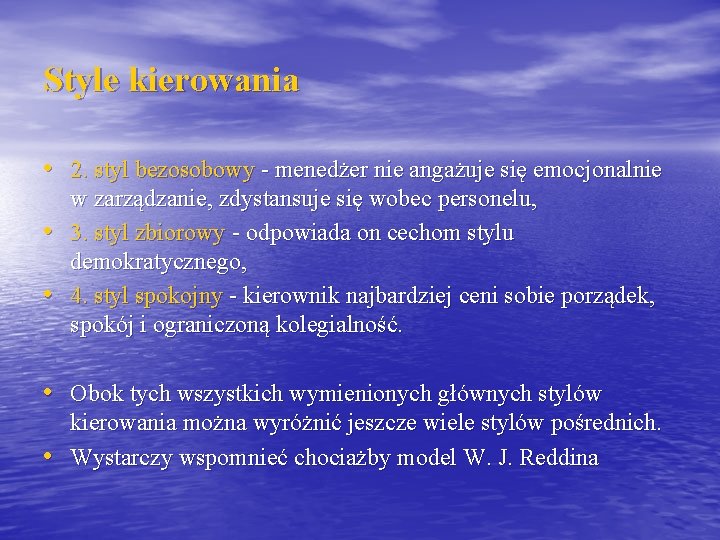 Style kierowania

• 2. styl bezosobowy - menedżer nie angażuje się emocjonalnie w zarządzanie, zdystansuje się wobec personelu,
• 3. styl zbiorowy - odpowiada on cechom stylu demokratycznego,
• 4. styl spokojny - kierownik najbardziej ceni sobie porządek, spokój i ograniczoną kolegialność.

• Obok tych wszystkich wymienionych głównych stylów kierowania można wyróżnić jeszcze wiele stylów pośrednich.
• Wystarczy wspomnieć chociażby model W. J. Reddina